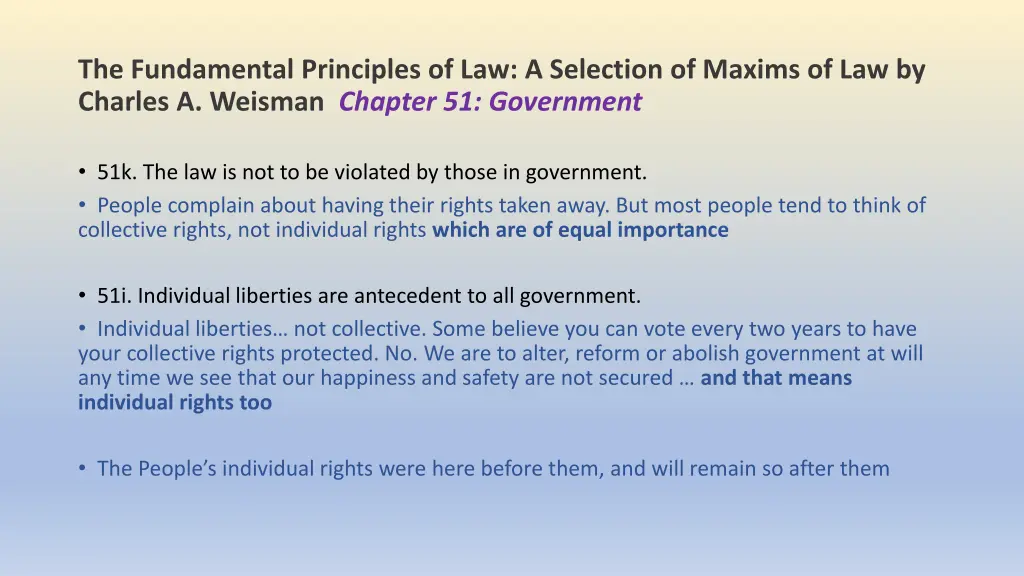 The Fundamental Principles of Law: A Selection of Maxims of Law by Charles A. Weisman Chapter 51: Government

• 51k. The law is not to be violated by those in government.
• People complain about having their rights taken away. But most people tend to think of collective rights, not individual rights which are of equal importance

• 51i. Individual liberties are antecedent to all government.
• Individual liberties… not collective. Some believe you can vote every two years to have your collective rights protected. No. We are to alter, reform or abolish government at will any time we see that our happiness and safety are not secured … and that means individual rights too

• The People's individual rights were here before them, and will remain so after them